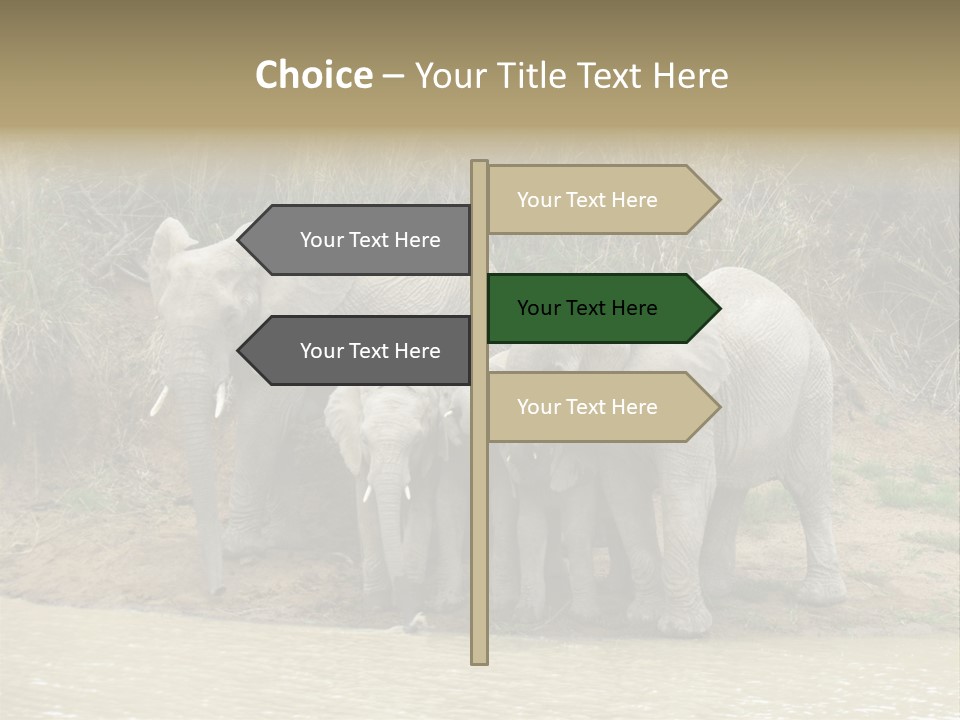 Choice – Your Title Text Here

Your Text Here

Your Text Here

Your Text Here

Your Text Here

Your Text Here